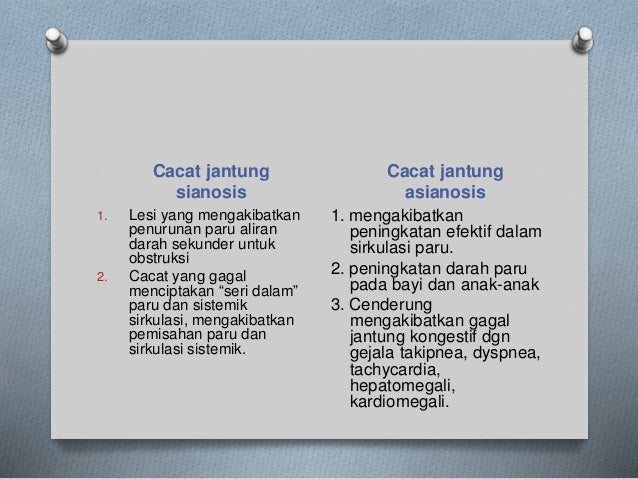 Cacat jantung sianosis

1. Lesi yang mengakibatkan penurunan paru aliran darah sekunder untuk obstruksi
2. Cacat yang gagal menciptakan “seri dalam” paru dan sistemik sirkulasi, mengakibatkan pemisahan paru dan sirkulasi sistemik.

Cacat jantung asianosis

1. mengakibatkan peningkatan efektif dalam sirkulasi paru.
2. peningkatan darah paru pada bayi dan anak-anak
3. Cenderung mengakibatkan gagal jantung kongestif dgn gejala takipnea, dyspnea, tachycardia, hepatomegali, kardiomegali.